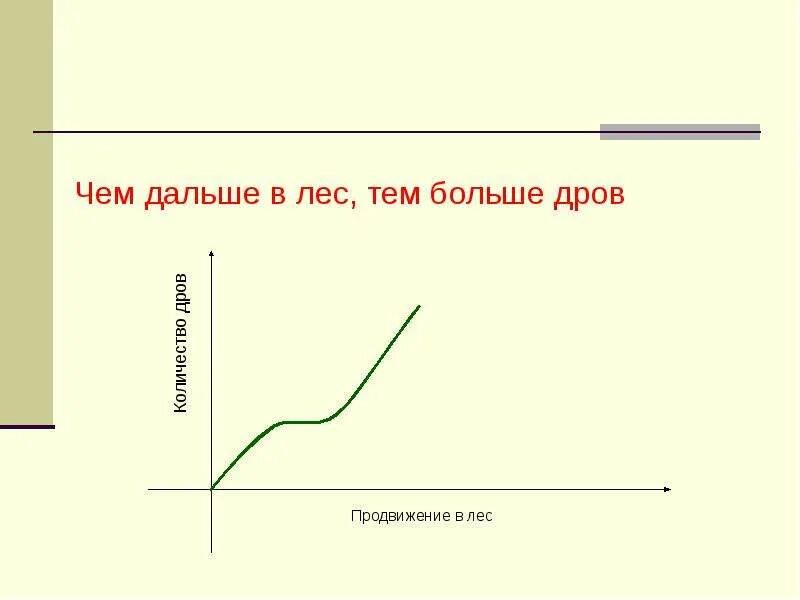 Чем дальше в лес, тем больше дров

Количество дров

Продвижение в лес